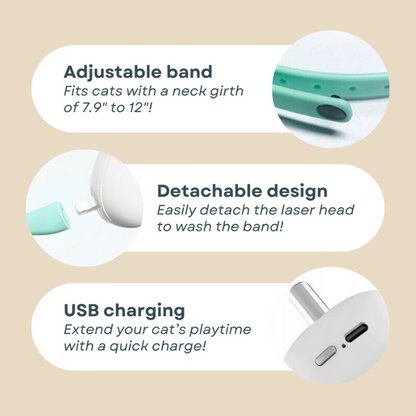 Adjustable band
Fits cats with a neck girth of 7.9" to 12"!

Detachable design
Easily detach the laser head to wash the band!

USB charging
Extend your cat's playtime with a quick charge!